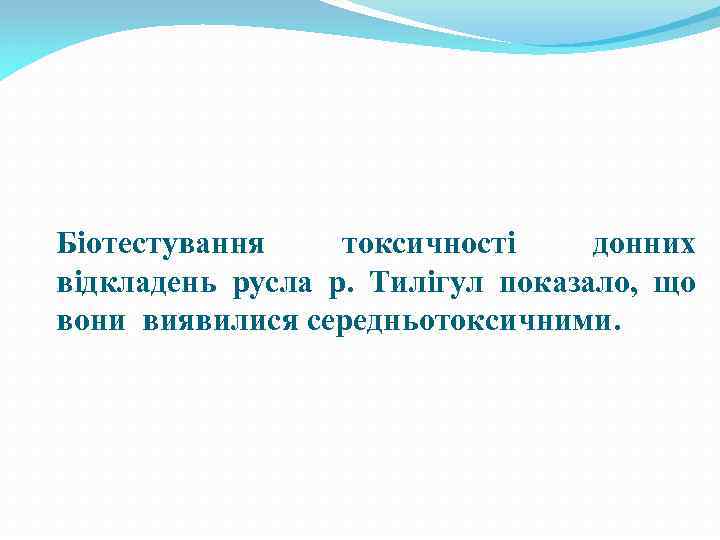 Біотестування токсичності донних відкладень русла р. Тилігул показало, що вони виявилися середньотоксичними.